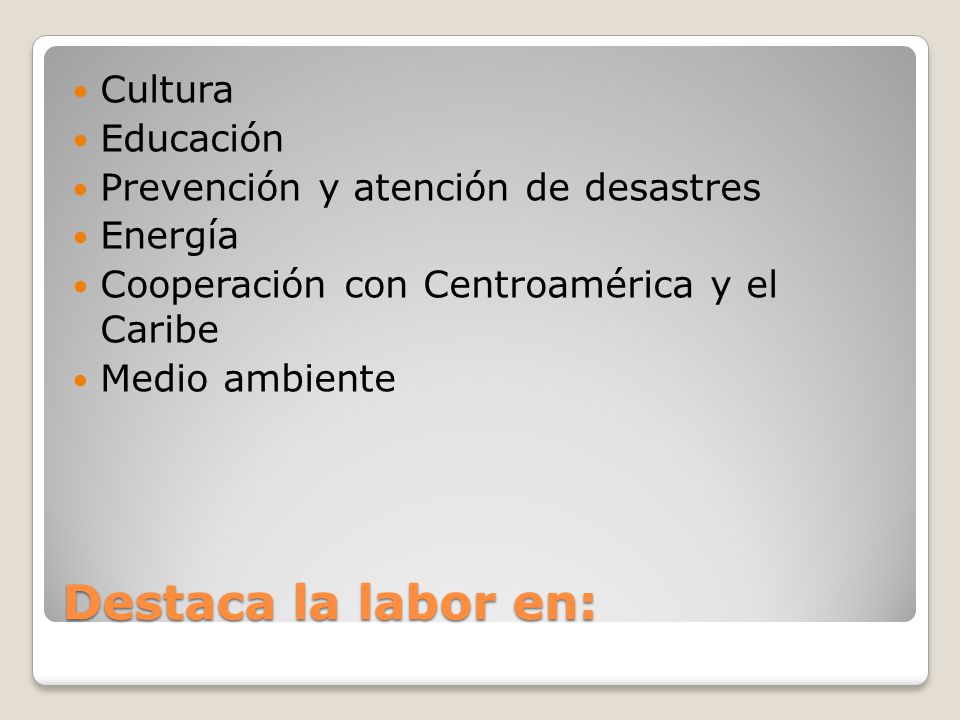 - Cultura
- Educación
- Prevención y atención de desastres
- Energía
- Cooperación con Centroamérica y el Caribe
- Medio ambiente

Destaca la labor en: